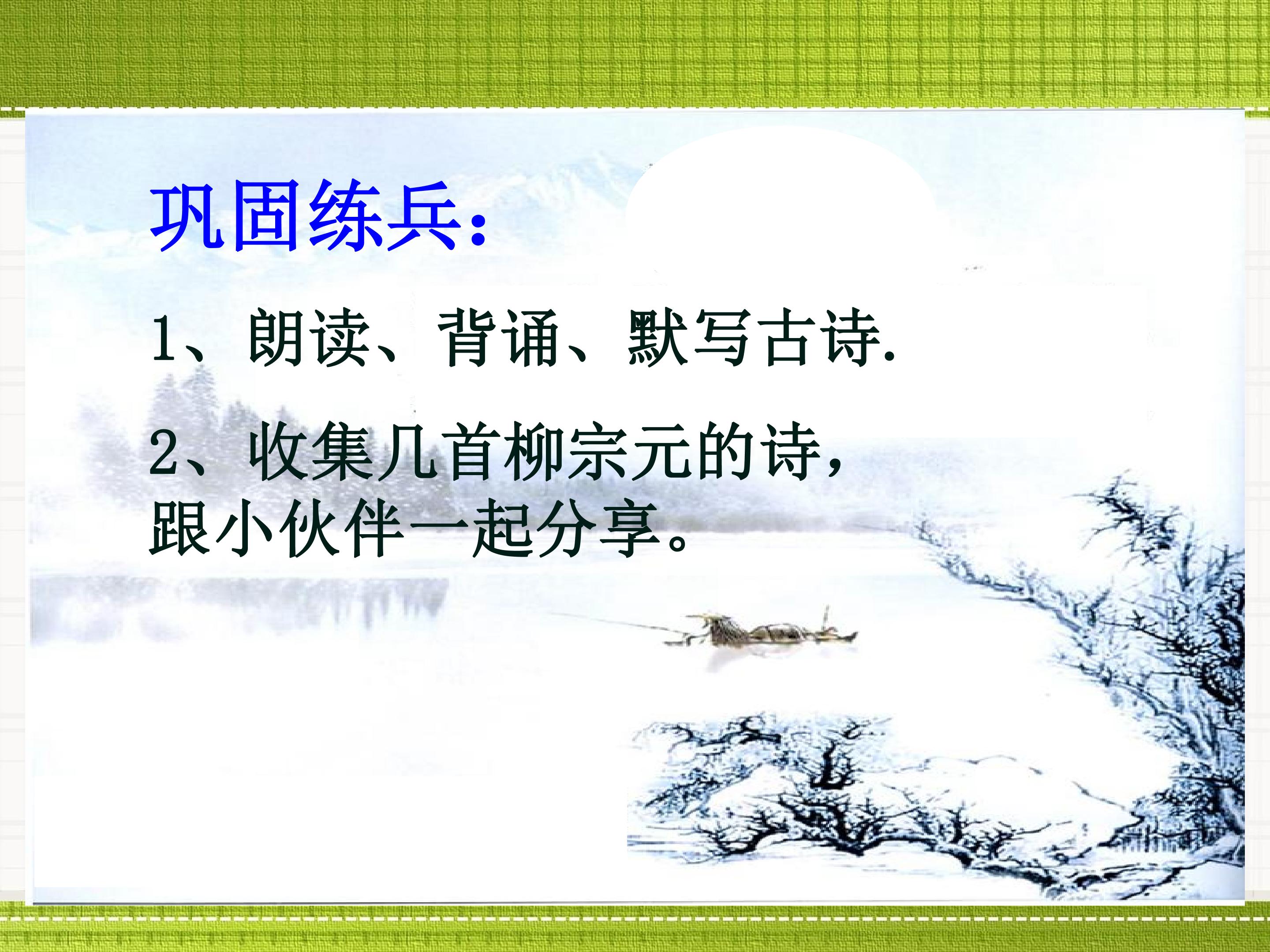 巩固练兵：

1、朗读、背诵、默写古诗.

2、收集几首柳宗元的诗，跟小伙伴一起分享。